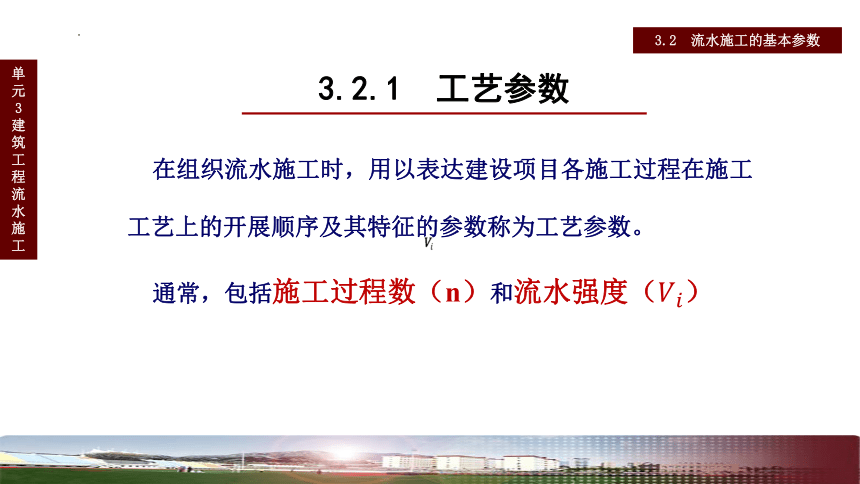 3.2 流水施工的基本参数

单元3建筑工程流水施工

3.2.1 工艺参数

在组织流水施工时，用以表达建设项目各施工过程在施工工艺上的开展顺序及其特征的参数称为工艺参数。

$V_i$

通常，包括施工过程数（n）和流水强度（$V_i$）